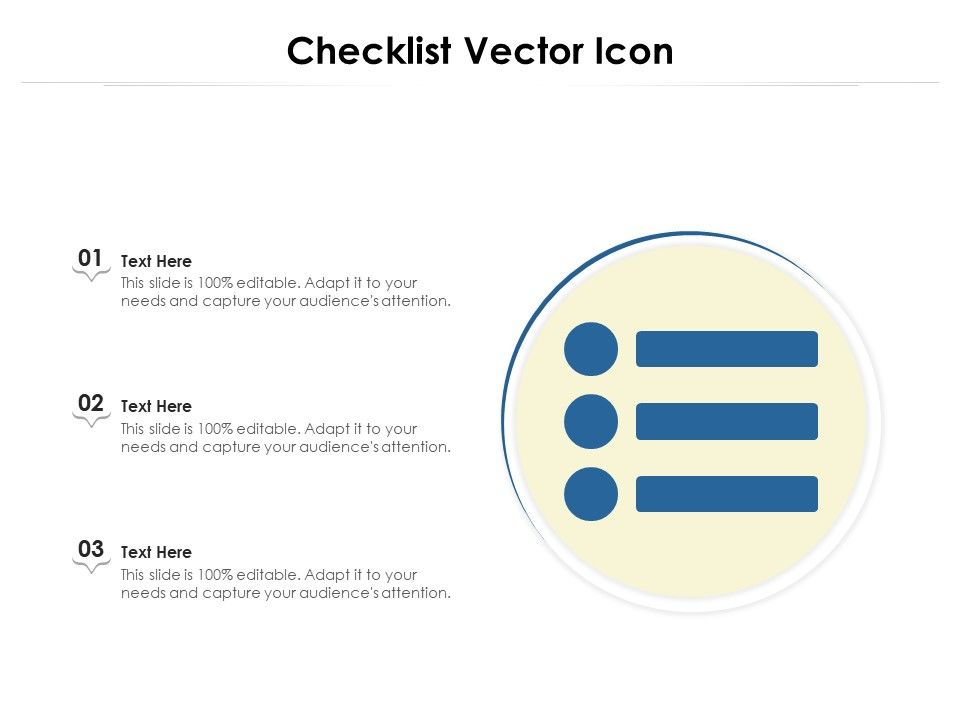 Checklist Vector Icon

01
Text Here
This slide is 100% editable. Adapt it to your needs and capture your audience's attention.

02
Text Here
This slide is 100% editable. Adapt it to your needs and capture your audience's attention.

03
Text Here
This slide is 100% editable. Adapt it to your needs and capture your audience's attention.